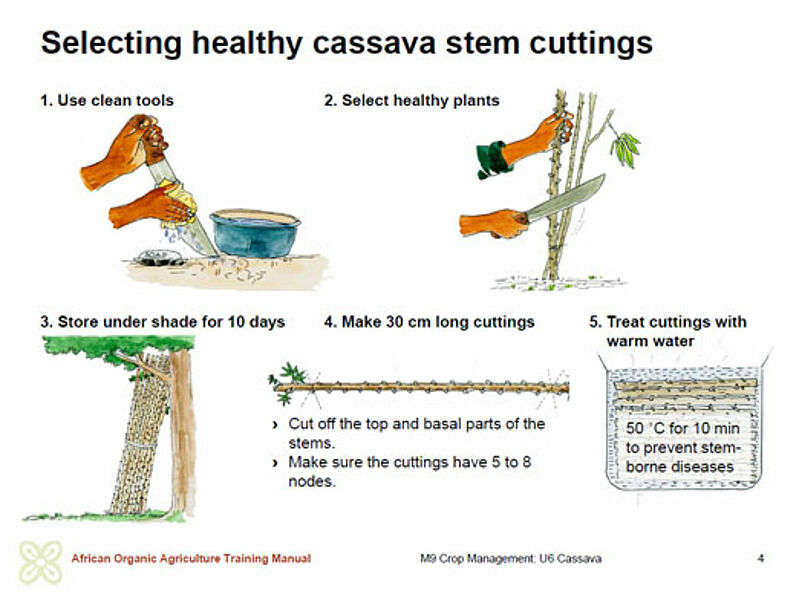 Selecting healthy cassava stem cuttings

1. Use clean tools

2. Select healthy plants

3. Store under shade for 10 days

4. Make 30 cm long cuttings

› Cut off the top and basal parts of the stems.
› Make sure the cuttings have 5 to 8 nodes.

5. Treat cuttings with warm water

50 °C for 10 min to prevent stem-borne diseases

African Organic Agriculture Training Manual

M9 Crop Management: U6 Cassava

4